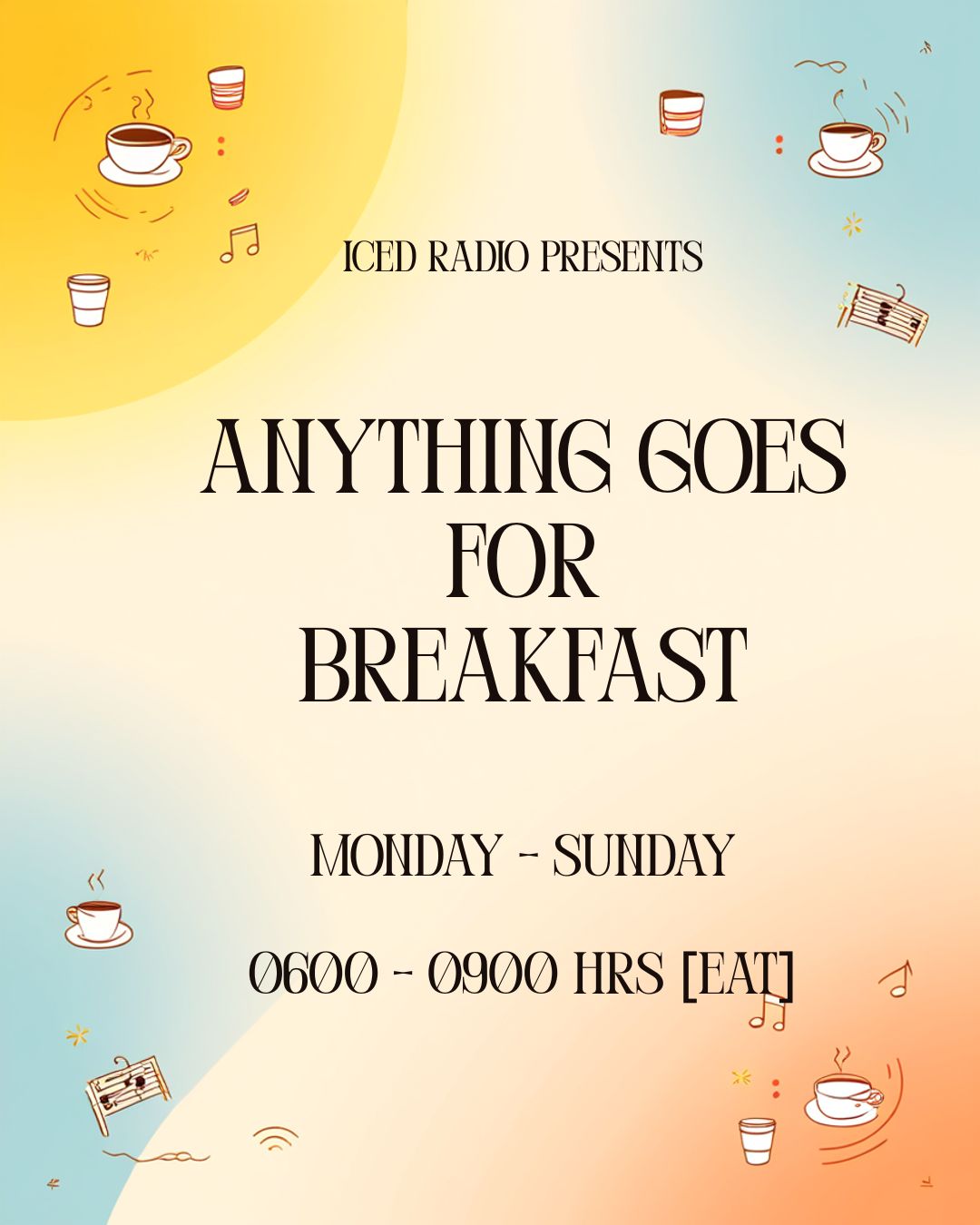 ICED RADIO PRESENTS

ANYTHING GOES FOR BREAKFAST

MONDAY - SUNDAY

0600 - 0900 HRS [EAT]